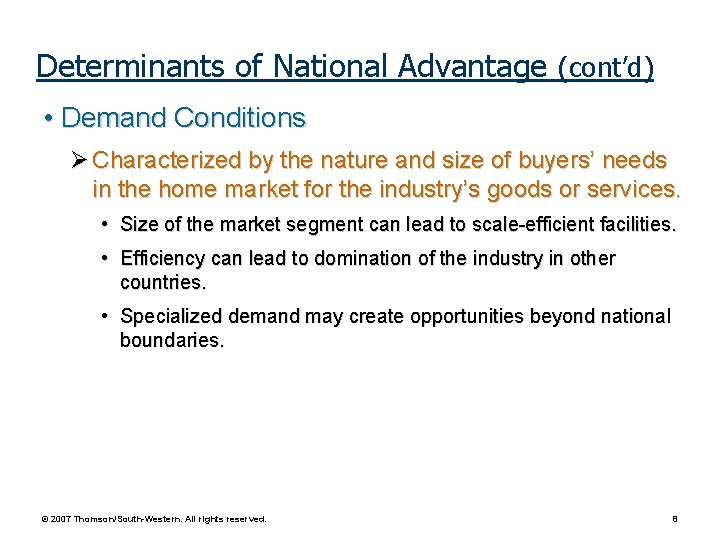 Determinants of National Advantage (cont'd)

• Demand Conditions

➢ Characterized by the nature and size of buyers' needs in the home market for the industry's goods or services.

• Size of the market segment can lead to scale-efficient facilities.

• Efficiency can lead to domination of the industry in other countries.

• Specialized demand may create opportunities beyond national boundaries.

© 2007 Thomson/South-Western. All rights reserved.

8